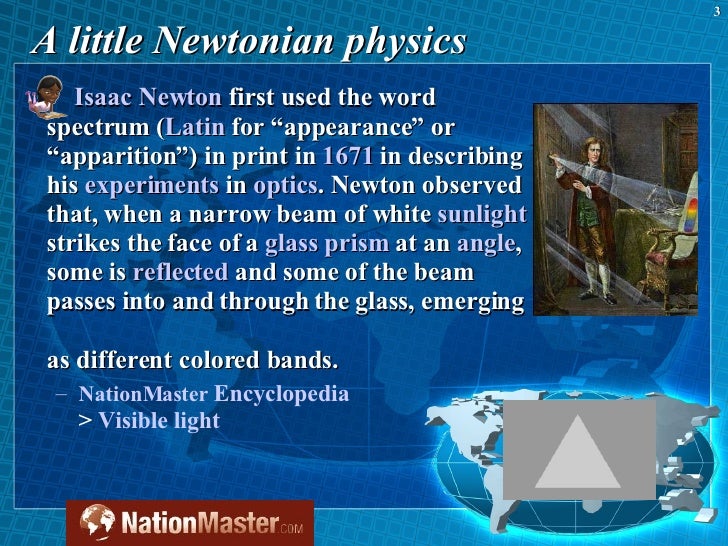 3

A little Newtonian physics

Isaac Newton first used the word spectrum (Latin for “appearance” or “apparition”) in print in 1671 in describing his experiments in optics. Newton observed that, when a narrow beam of white sunlight strikes the face of a glass prism at an angle, some is reflected and some of the beam passes into and through the glass, emerging

as different colored bands.

– NationMaster Encyclopedia > Visible light

NationMaster.COM